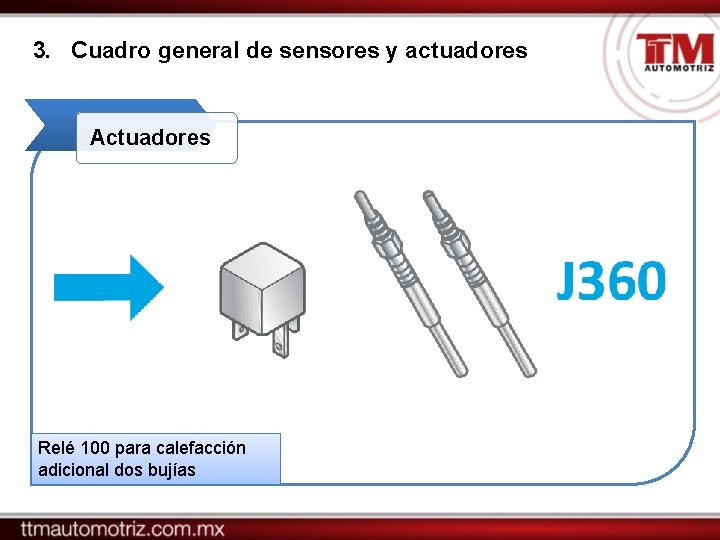 3. Cuadro general de sensores y actuadores

TTM
AUTOMOTRIZ

Actuadores

J360

Relé 100 para calefacción adicional dos bujías

ttmautomotriz.com.mx